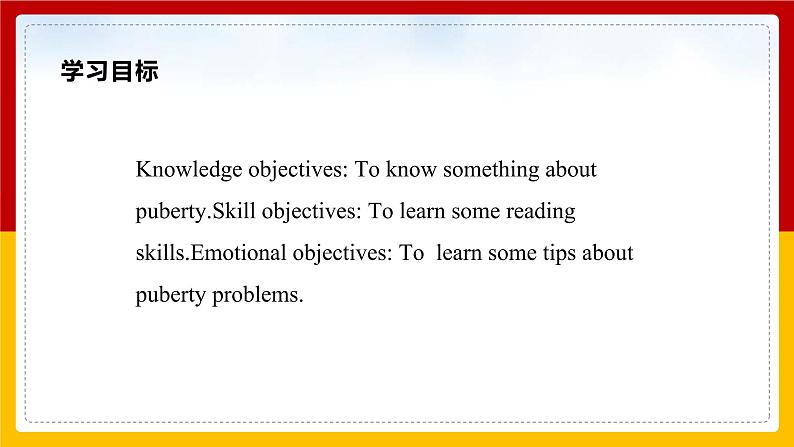 学习目标

Knowledge objectives: To know something about puberty.Skill objectives: To learn some reading skills.Emotional objectives: To learn some tips about puberty problems.